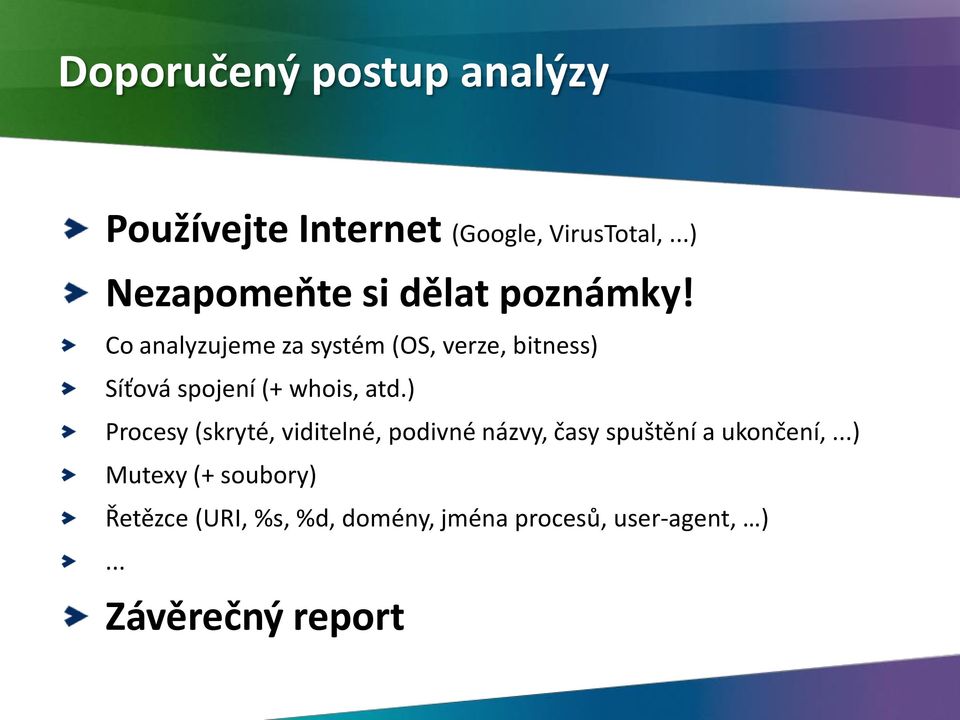 Doporučený postup analýzy

Používejte Internet (Google, VirusTotal, ...)

Nezapomeňte si dělat poznámky!

Co analyzujeme za systém (OS, verze, bitness)

Síťová spojení (+ whois, atd.)

Procesy (skryté, viditelné, podivné názvy, časy spuštění a ukončení, ...)

Mutexy (+ soubory)

Řetězce (URI, %s, %d, domény, jména procesů, user-agent, …)

...

Závěrečný report